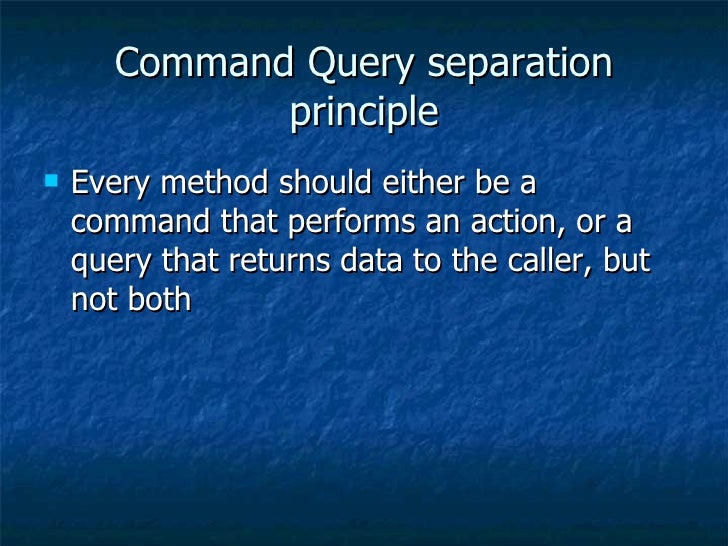 Command Query separation principle

Every method should either be a command that performs an action, or a query that returns data to the caller, but not both